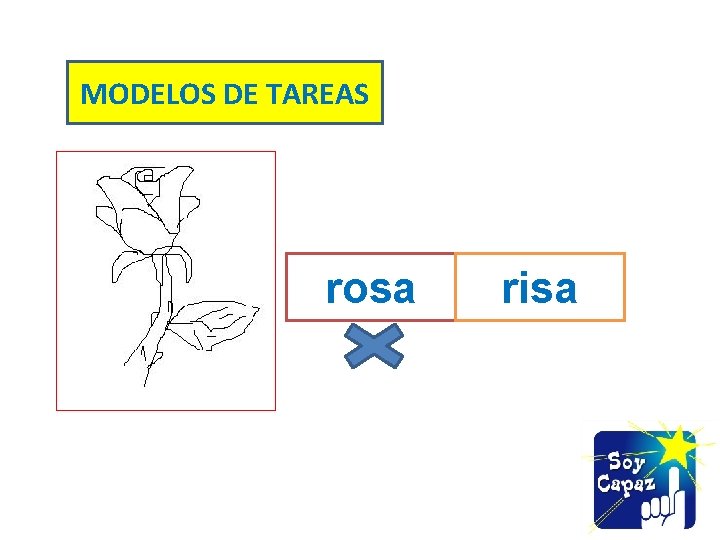 MODELOS DE TAREAS

| rosa | risa |
|---|---|

Soy Capaz